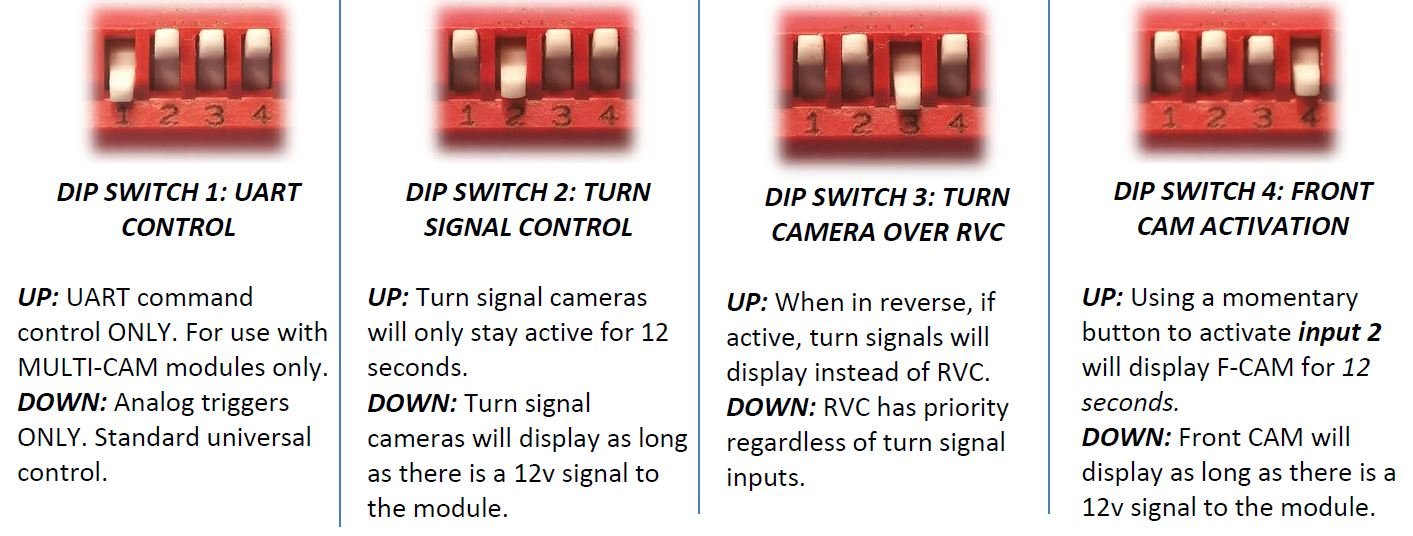 1 2 3 4

DIP SWITCH 1: UART CONTROL

UP: UART command control ONLY. For use with MULTI-CAM modules only.
DOWN: Analog triggers ONLY. Standard universal control.

1 2 3 4

DIP SWITCH 2: TURN SIGNAL CONTROL

UP: Turn signal cameras will only stay active for 12 seconds.
DOWN: Turn signal cameras will display as long as there is a 12v signal to the module.

1 2 3 4

DIP SWITCH 3: TURN CAMERA OVER RVC

UP: When in reverse, if active, turn signals will display instead of RVC.
DOWN: RVC has priority regardless of turn signal inputs.

1 2 3 4

DIP SWITCH 4: FRONT CAM ACTIVATION

UP: Using a momentary button to activate input 2 will display F-CAM for 12 seconds.
DOWN: Front CAM will display as long as there is a 12v signal to the module.